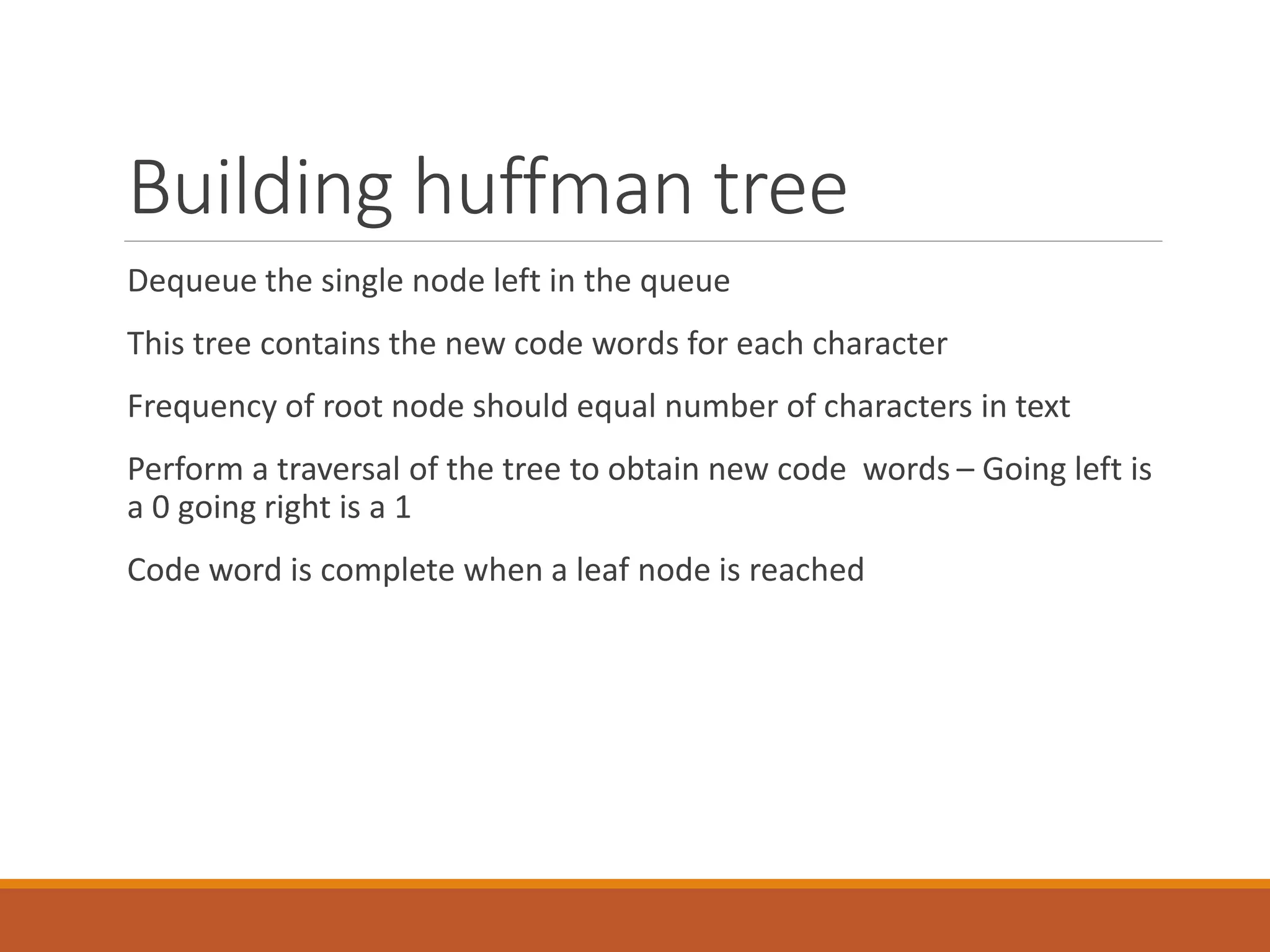 Building huffman tree

Dequeue the single node left in the queue

This tree contains the new code words for each character

Frequency of root node should equal number of characters in text

Perform a traversal of the tree to obtain new code words – Going left is a 0 going right is a 1

Code word is complete when a leaf node is reached